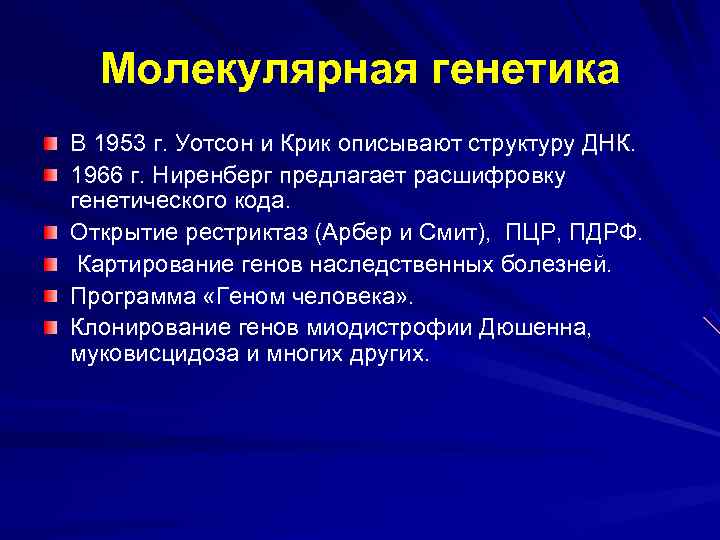 Молекулярная генетика

В 1953 г. Уотсон и Крик описывают структуру ДНК.

1966 г. Ниренберг предлагает расшифровку генетического кода.

Открытие рестриктаз (Арбер и Смит), ПЦР, ПДРФ.

Картирование генов наследственных болезней.

Программа «Геном человека».

Клонирование генов миодистрофии Дюшенна, муковисцидоза и многих других.